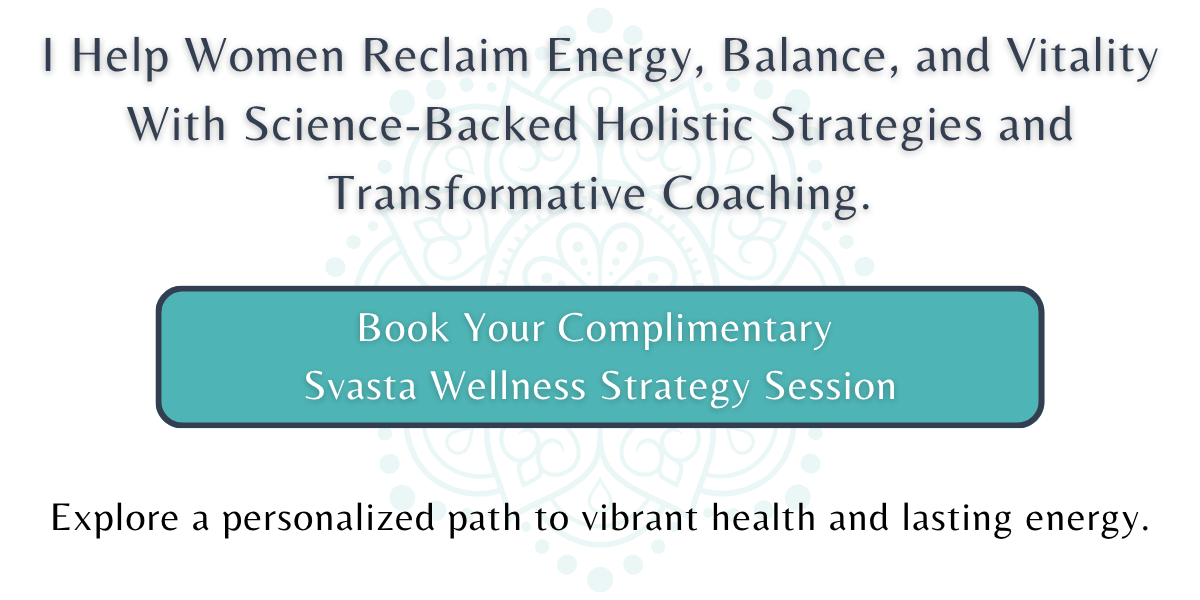 I Help Women Reclaim Energy, Balance, and Vitality With Science-Backed Holistic Strategies and Transformative Coaching.

Book Your Complimentary Svasta Wellness Strategy Session

Explore a personalized path to vibrant health and lasting energy.